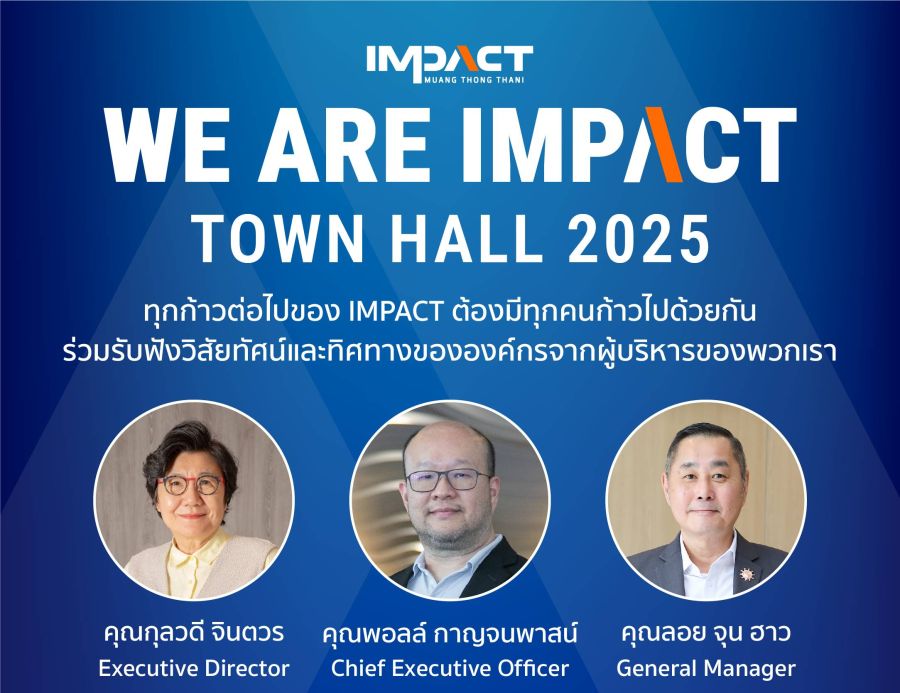 IMPACT
MUANG THONG THANI

WE ARE IMPACT
TOWN HALL 2025

ทุกก้าวต่อไปของ IMPACT ต้องมีทุกคนก้าวไปด้วยกัน
ร่วมรับฟังวิสัยทัศน์และทิศทางขององค์กรจากผู้บริหารของพวกเรา

คุณกุลวดี จินตวร
Executive Director

คุณพอลล์ กาญจนพาสน์
Chief Executive Officer

คุณลอย จุน ฮาว
General Manager